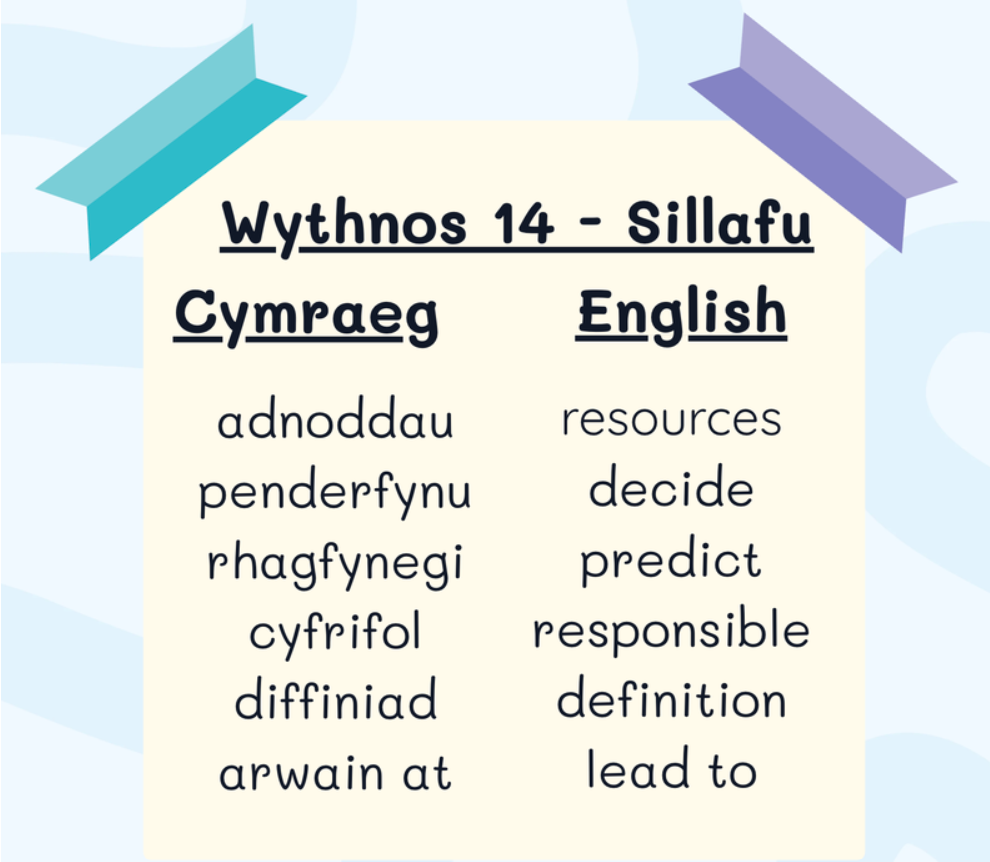 Wythnos 14 - Sillafu

| Cymraeg | English |
|---|---|
| adnoddau | resources |
| penderfynu | decide |
| rhagfynegi | predict |
| cyfrifol | responsible |
| diffiniad | definition |
| arwain at | lead to |